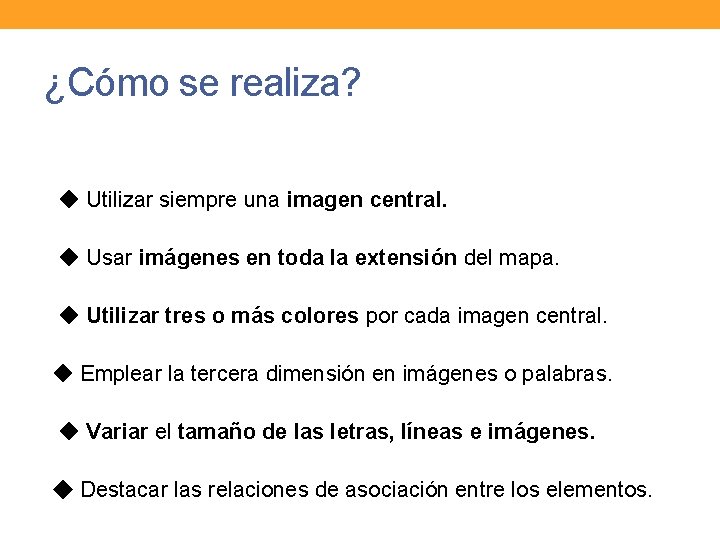 ¿Cómo se realiza?

◆ Utilizar siempre una imagen central.

◆ Usar imágenes en toda la extensión del mapa.

◆ Utilizar tres o más colores por cada imagen central.

◆ Emplear la tercera dimensión en imágenes o palabras.

◆ Variar el tamaño de las letras, líneas e imágenes.

◆ Destacar las relaciones de asociación entre los elementos.